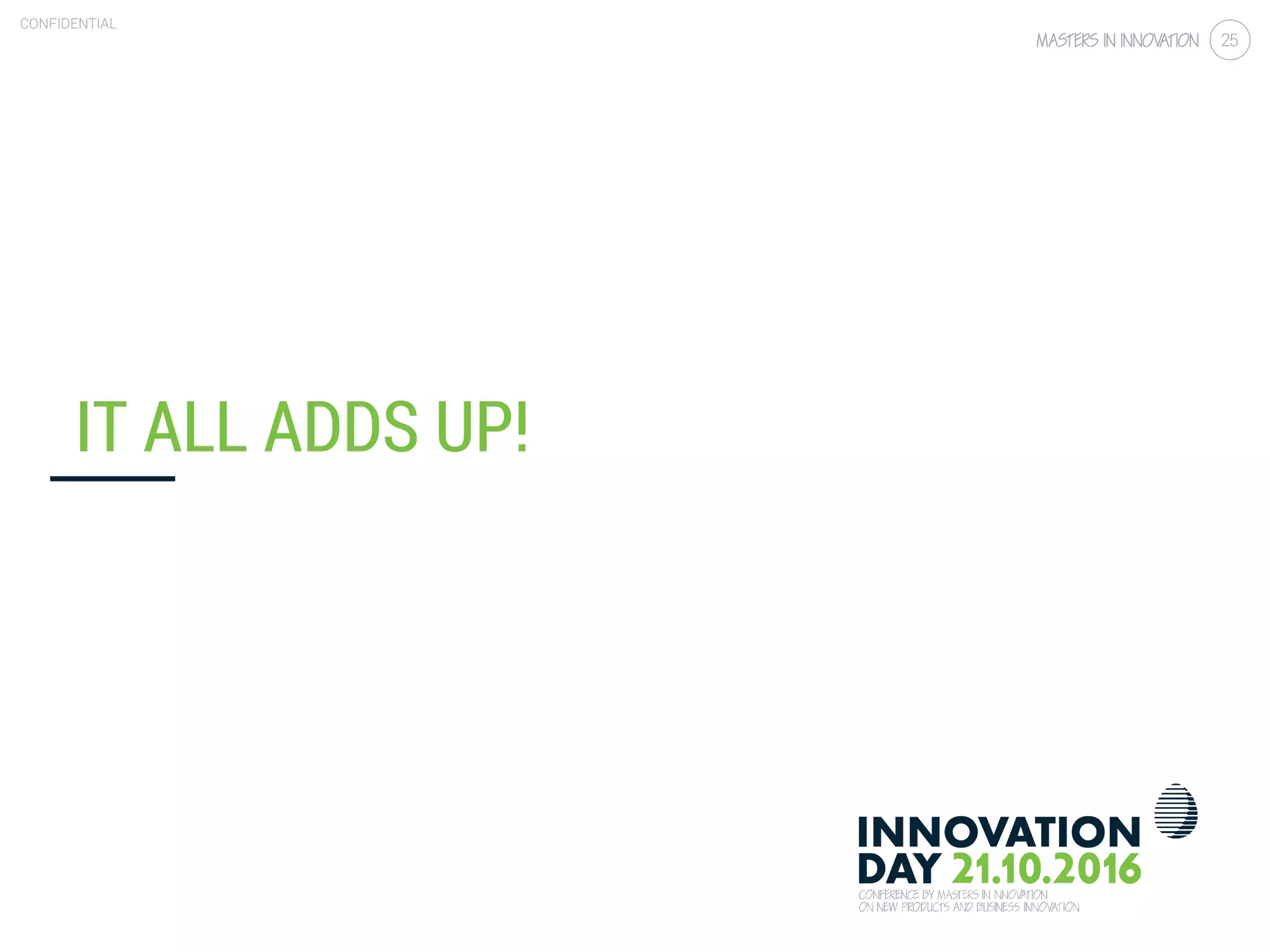 CONFIDENTIAL

MASTERS IN INNOVATION 25

IT ALL ADDS UP!

INNOVATION DAY 21.10.2016
CONFERENCE BY MASTERS IN INNOVATION ON NEW PRODUCTS AND BUSINESS INNOVATION